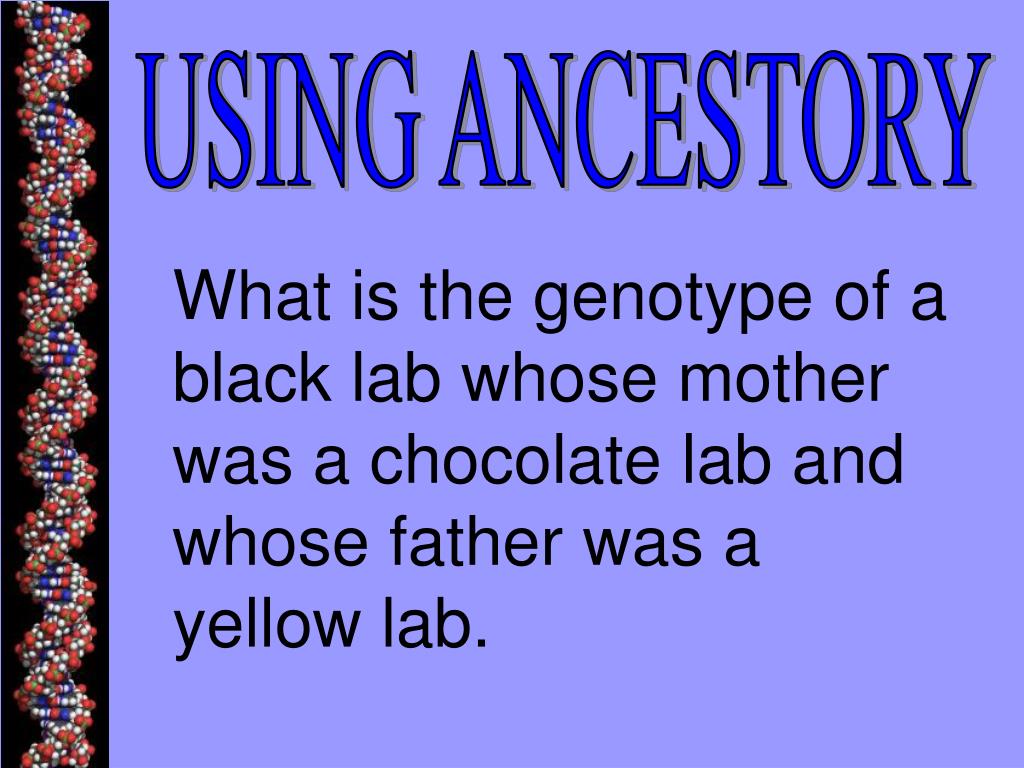 USING ANCESTORY

What is the genotype of a black lab whose mother was a chocolate lab and whose father was a yellow lab.